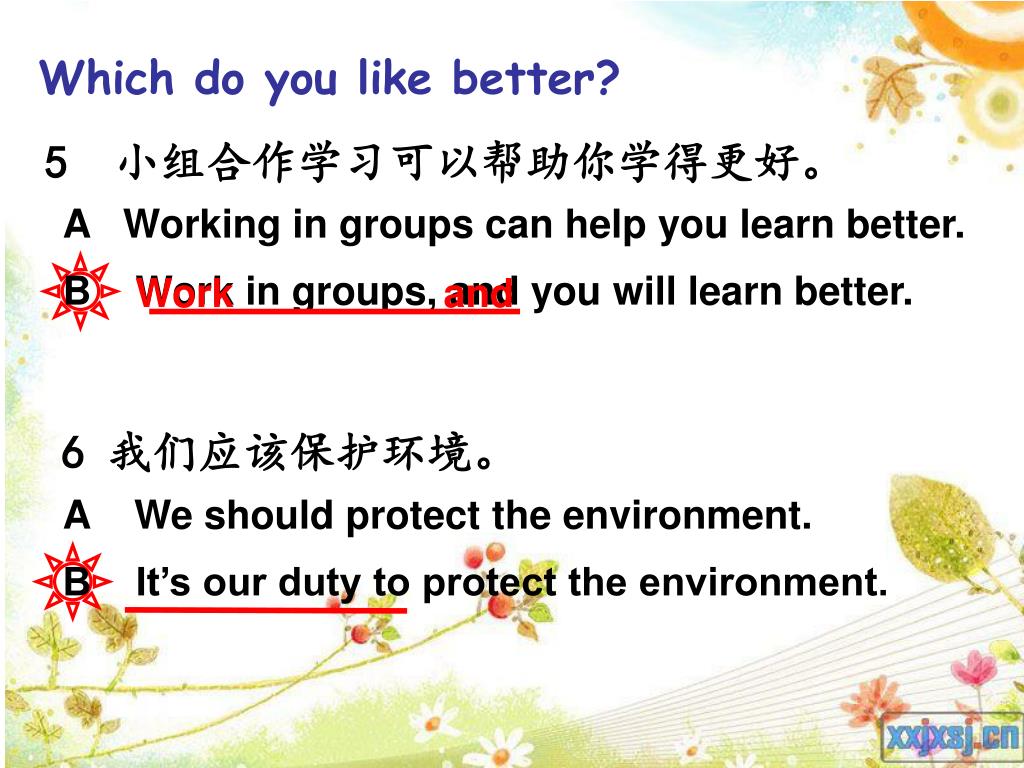 Which do you like better?

5　小组合作学习可以帮助你学得更好。

A　Working in groups can help you learn better.

B　Work in groups, and you will learn better.

6　我们应该保护环境。

A　We should protect the environment.

B　It's our duty to protect the environment.

xxjxsj.cn